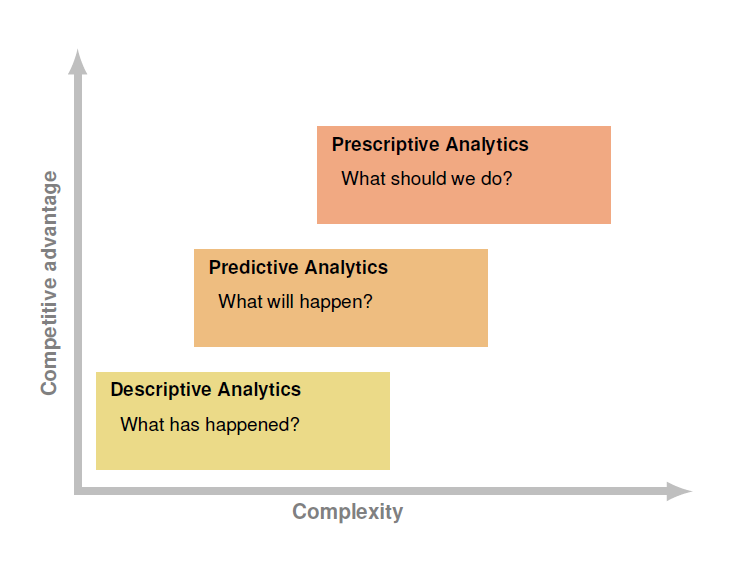 Competitive advantage

Prescriptive Analytics
What should we do?

Predictive Analytics
What will happen?

Descriptive Analytics
What has happened?

Complexity